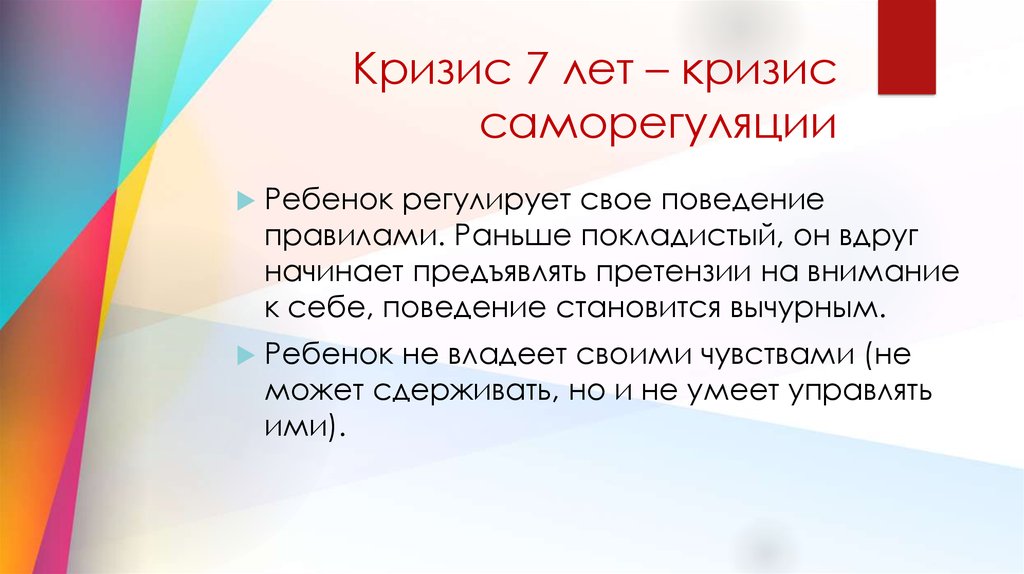 Кризис 7 лет – кризис саморегуляции

Ребенок регулирует свое поведение правилами. Раньше покладистый, он вдруг начинает предъявлять претензии на внимание к себе, поведение становится вычурным.

Ребенок не владеет своими чувствами (не может сдерживать, но и не умеет управлять ими).